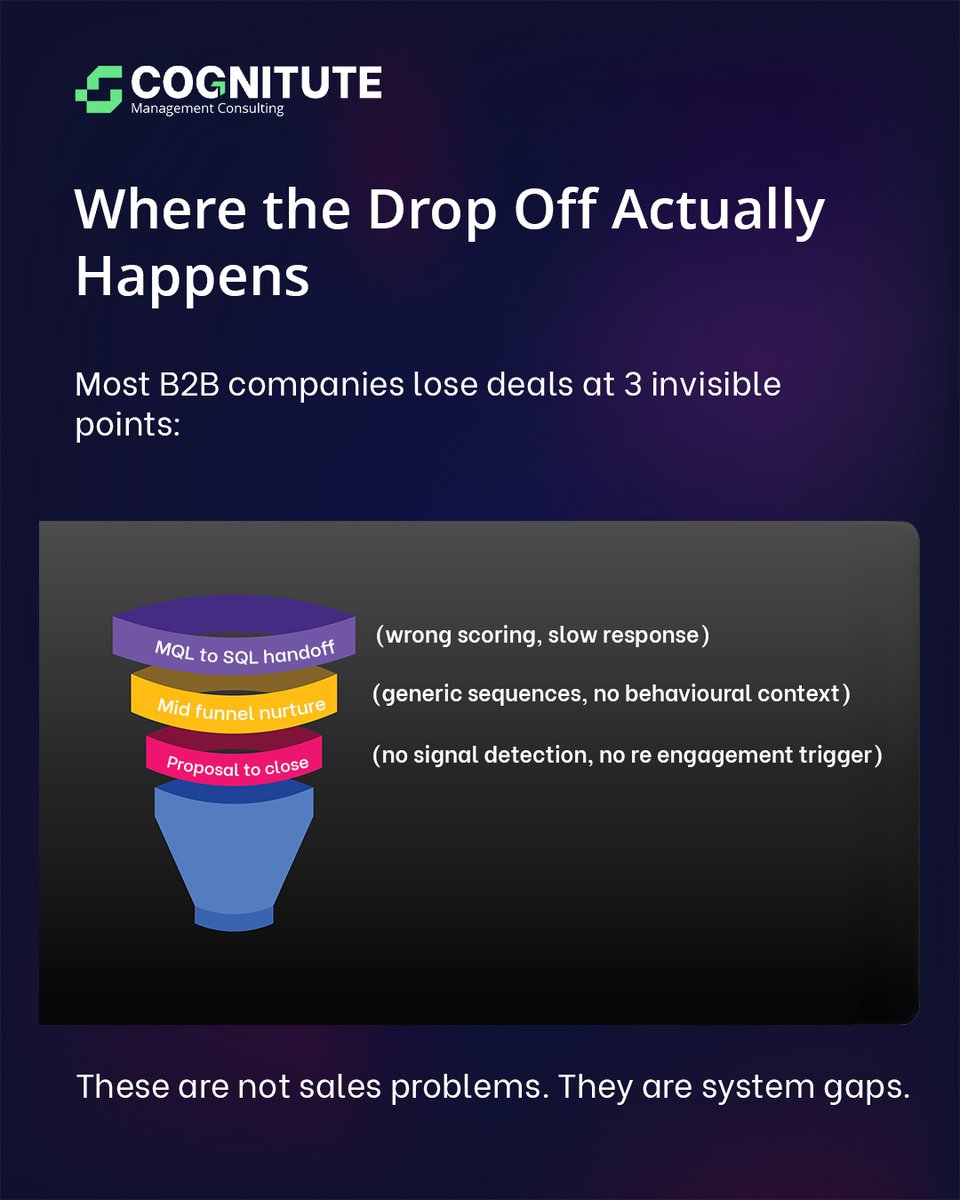 COGNITUTE
Management Consulting

Where the Drop Off Actually Happens

Most B2B companies lose deals at 3 invisible points:

MQL to SQL handoff (wrong scoring, slow response)

Mid funnel nurture (generic sequences, no behavioural context)

Proposal to close (no signal detection, no re engagement trigger)

These are not sales problems. They are system gaps.